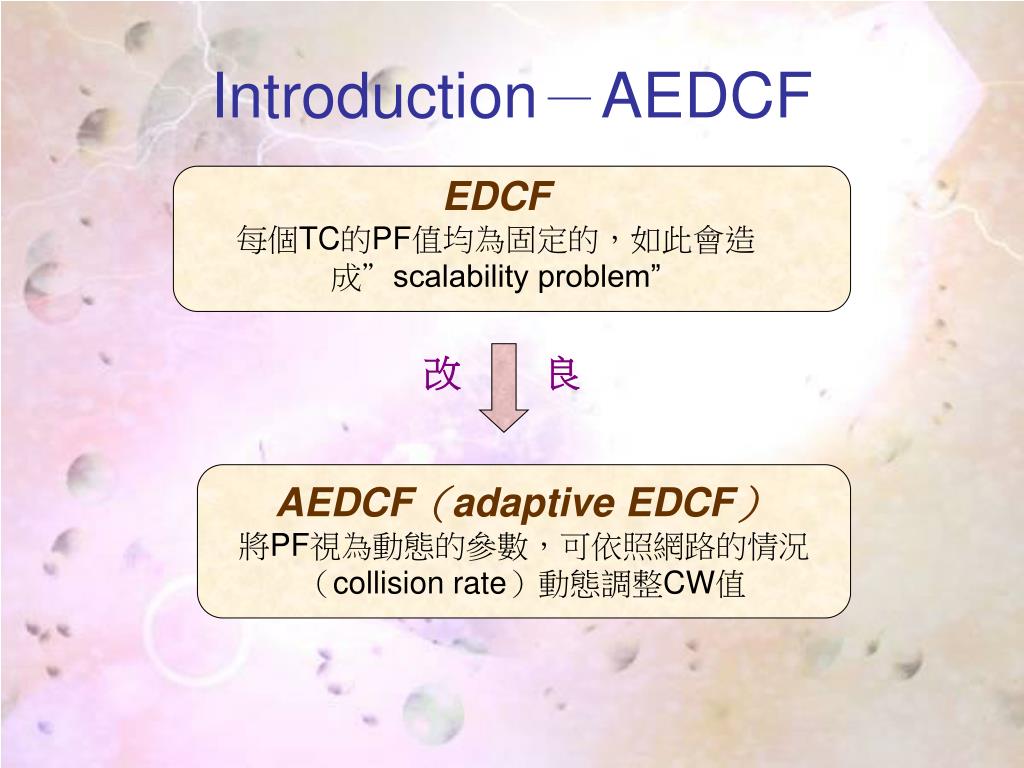 Introduction－AEDCF

EDCF
每個TC的PF值均為固定的，如此會造成”scalability problem”

改　良

AEDCF（adaptive EDCF）
將PF視為動態的參數，可依照網路的情況（collision rate）動態調整CW值